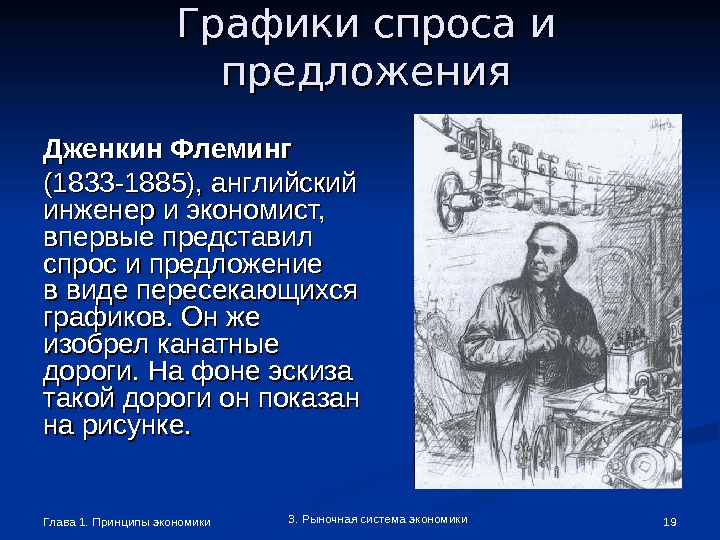 Графики спроса и предложения

Дженкин Флеминг

(1833-1885), английский инженер и экономист, впервые представил спрос и предложение в виде пересекающихся графиков. Он же изобрел канатные дороги. На фоне эскиза такой дороги он показан на рисунке.

Глава 1. Принципы экономики

3. Рыночная система экономики

19